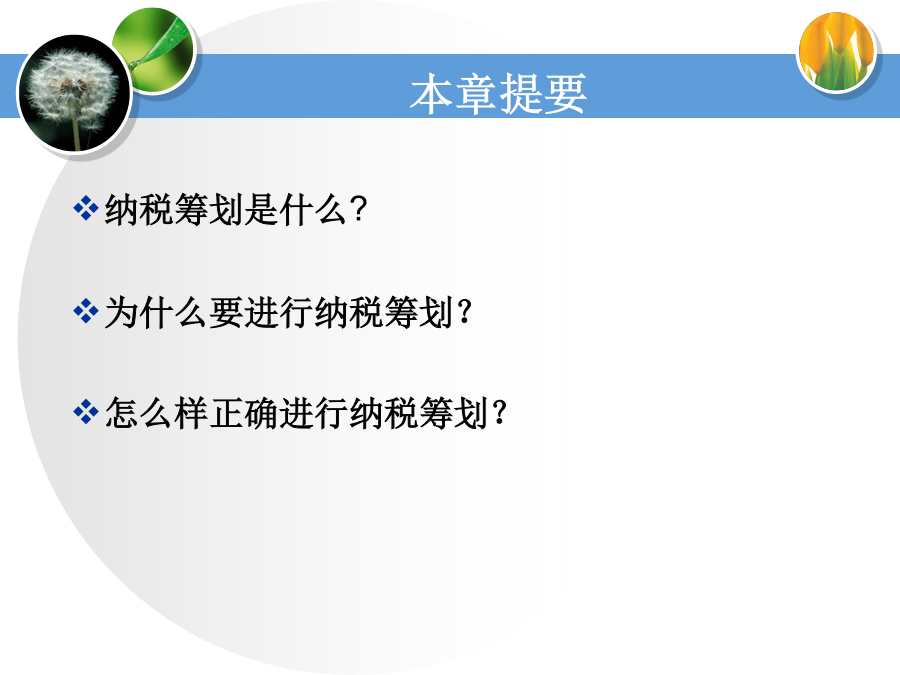 本章提要

❖纳税筹划是什么?

❖为什么要进行纳税筹划?

❖怎么样正确进行纳税筹划?